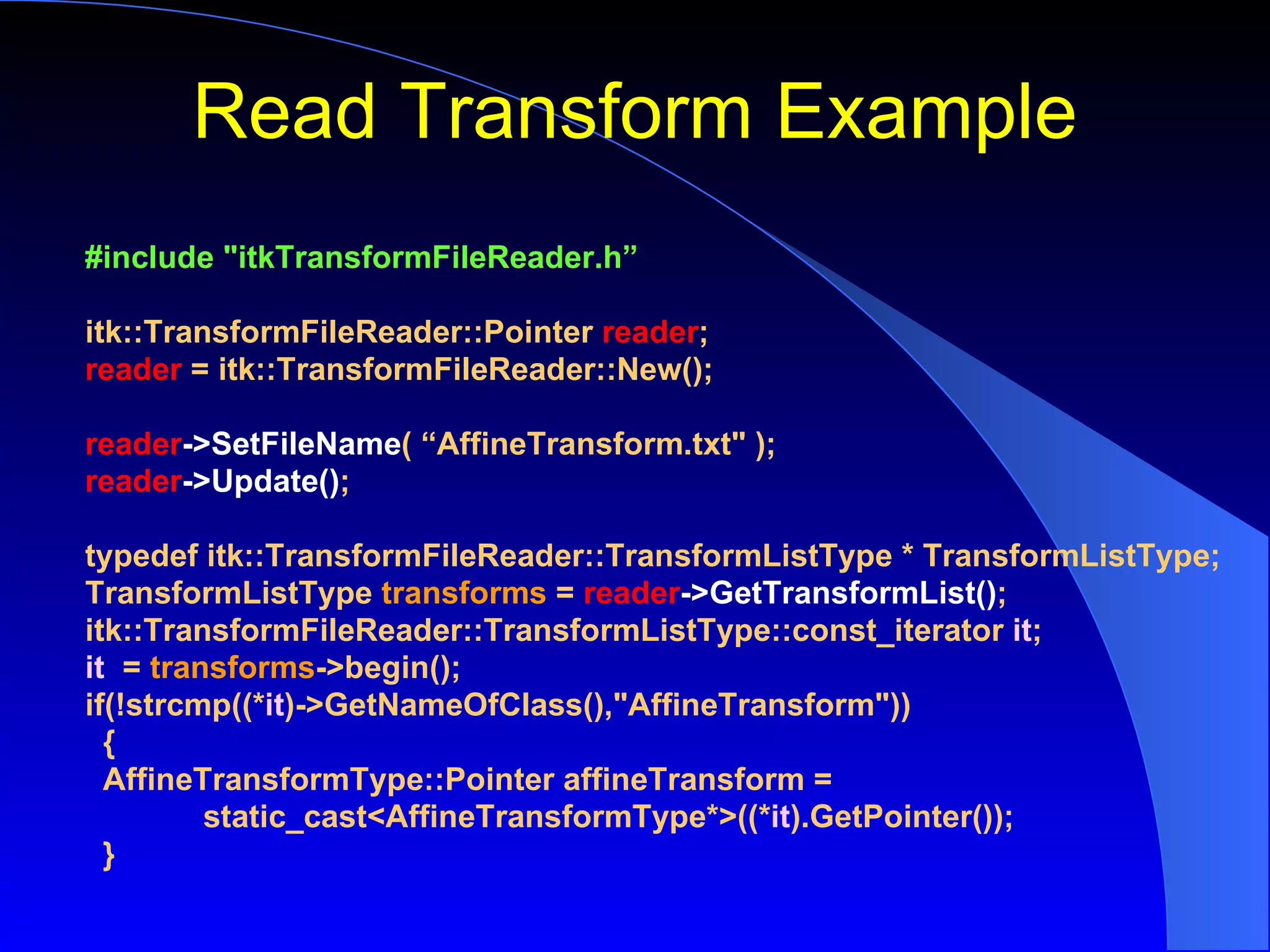 Read Transform Example

#include "itkTransformFileReader.h”

itk::TransformFileReader::Pointer reader;
reader = itk::TransformFileReader::New();

reader->SetFileName( “AffineTransform.txt" );
reader->Update();

typedef itk::TransformFileReader::TransformListType * TransformListType;
TransformListType transforms = reader->GetTransformList();
itk::TransformFileReader::TransformListType::const_iterator it;
it = transforms->begin();
if(!strcmp((*it)->GetNameOfClass(),"AffineTransform"))
{
AffineTransformType::Pointer affineTransform =
static_cast<AffineTransformType*>((*it).GetPointer());
}